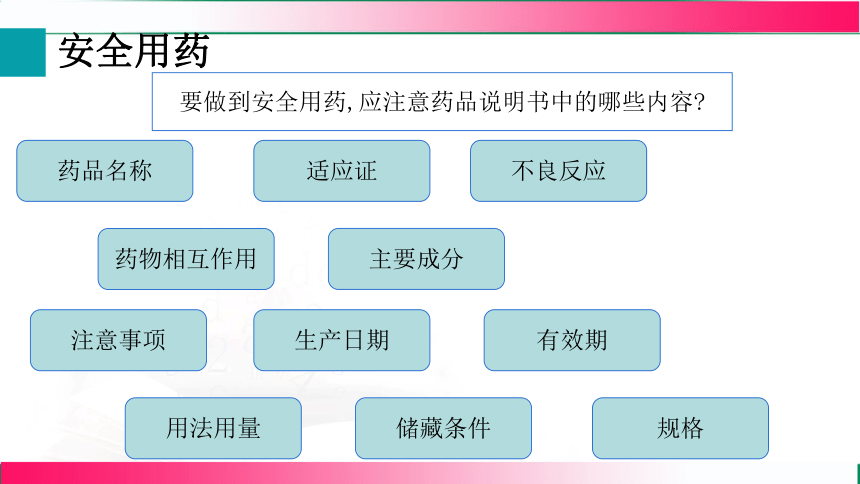 安全用药

要做到安全用药，应注意药品说明书中的哪些内容？

药品名称

适应证

不良反应

药物相互作用

主要成分

注意事项

生产日期

有效期

用法用量

储藏条件

规格